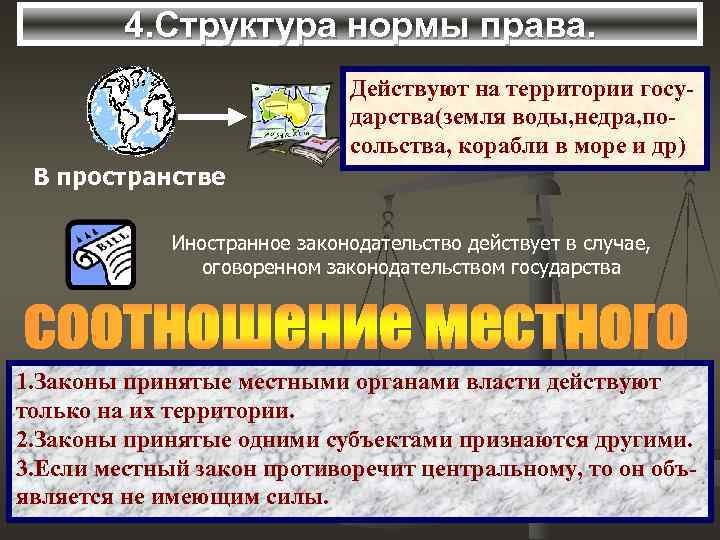 4.Структура нормы права.

Действуют на территории государства(земля воды,недра,посольства, корабли в море и др)

В пространстве

BILL

Иностранное законодательство действует в случае, оговоренном законодательством государства

Соотношение местного

1.Законы принятые местными органами власти действуют только на их территории.
2.Законы принятые одними субъектами признаются другими.
3.Если местный закон противоречит центральному, то он объявляется не имеющим силы.